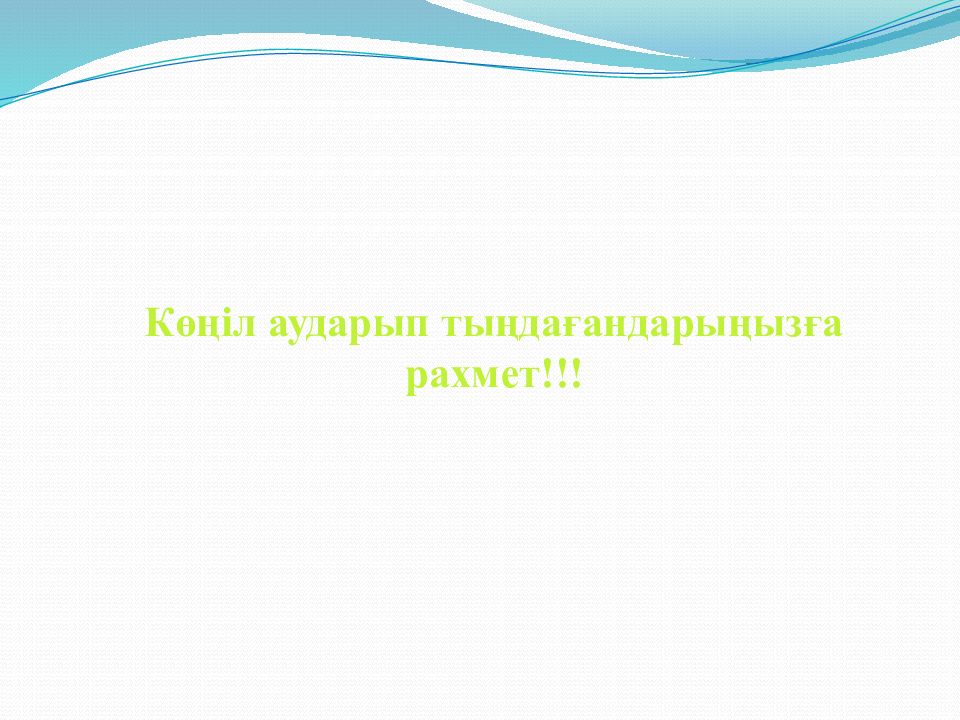 Көңіл аударып тыңдағандарыңызға рахмет!!!